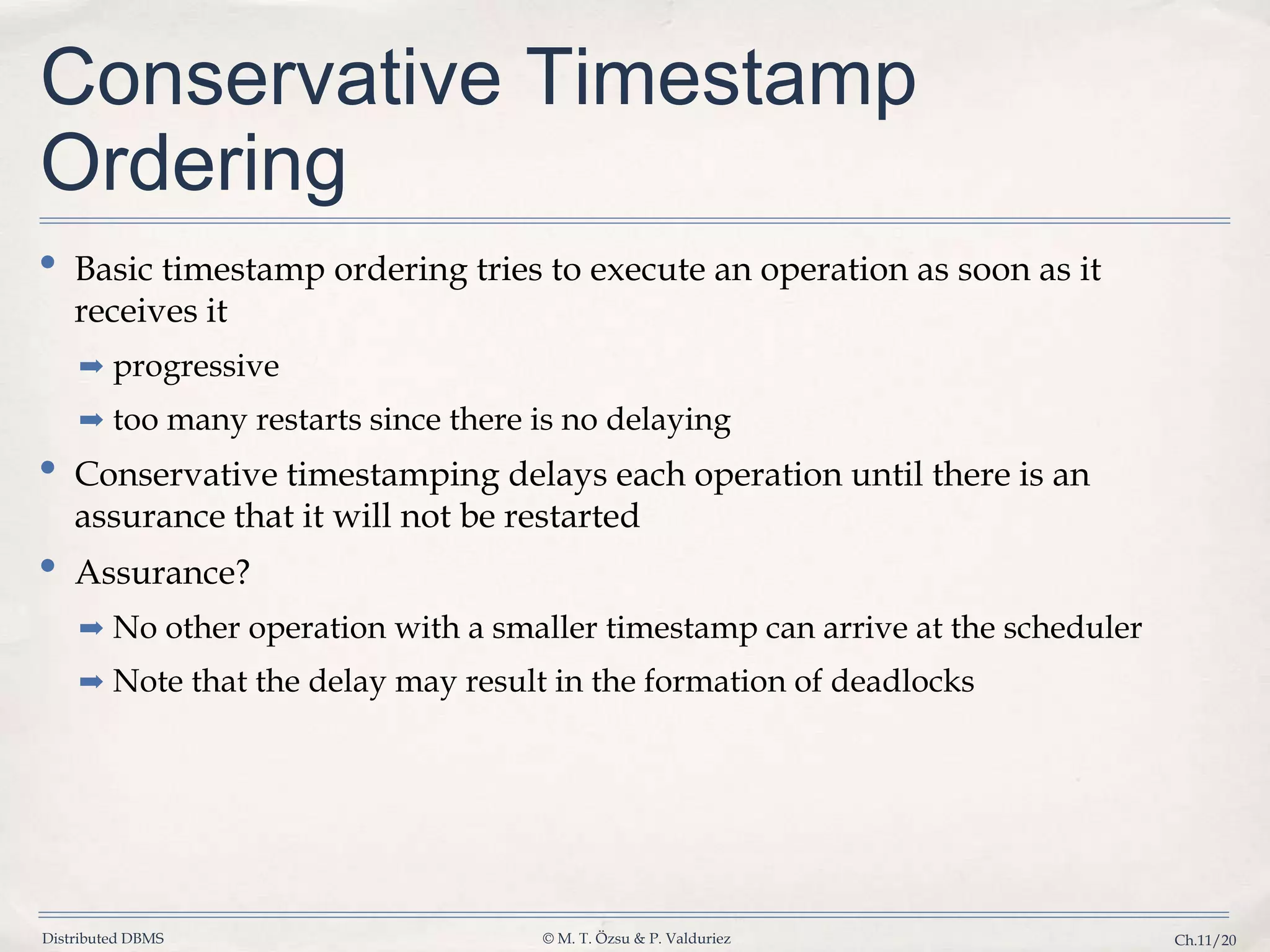 Conservative Timestamp Ordering

• Basic timestamp ordering tries to execute an operation as soon as it receives it

➡ progressive

➡ too many restarts since there is no delaying

• Conservative timestamping delays each operation until there is an assurance that it will not be restarted

• Assurance?

➡ No other operation with a smaller timestamp can arrive at the scheduler

➡ Note that the delay may result in the formation of deadlocks

Distributed DBMS © M. T. Özsu & P. Valduriez Ch.11/20